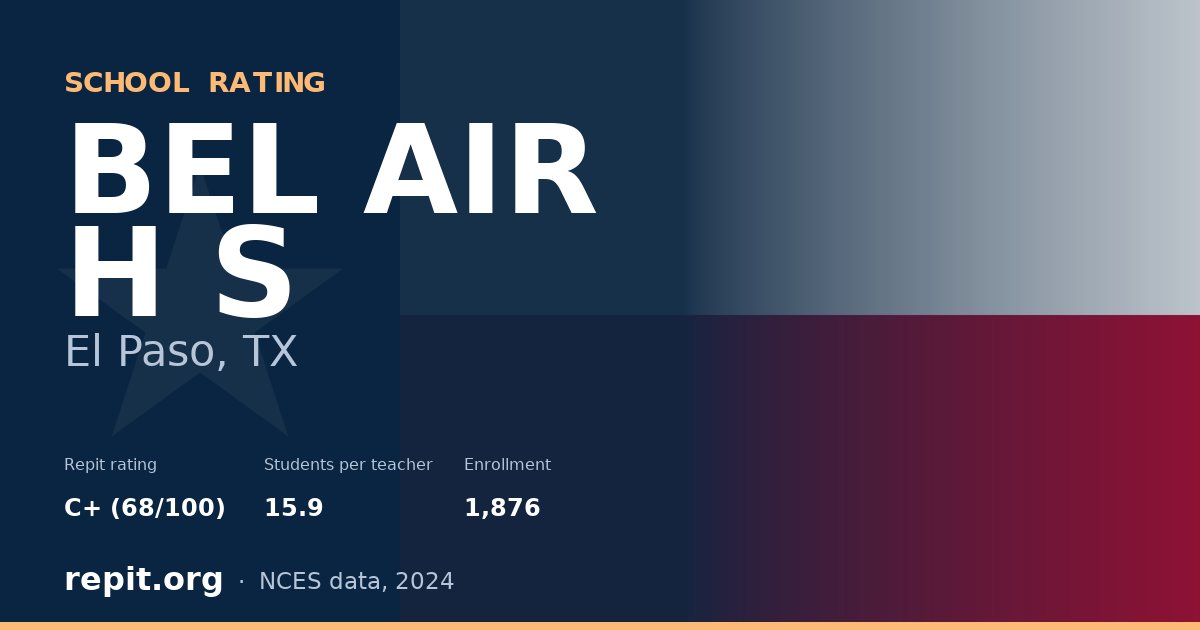 SCHOOL RATING

BEL AIR
H S

El Paso, TX

Repit rating
C+ (68/100)

Students per teacher
15.9

Enrollment
1,876

repit.org · NCES data, 2024